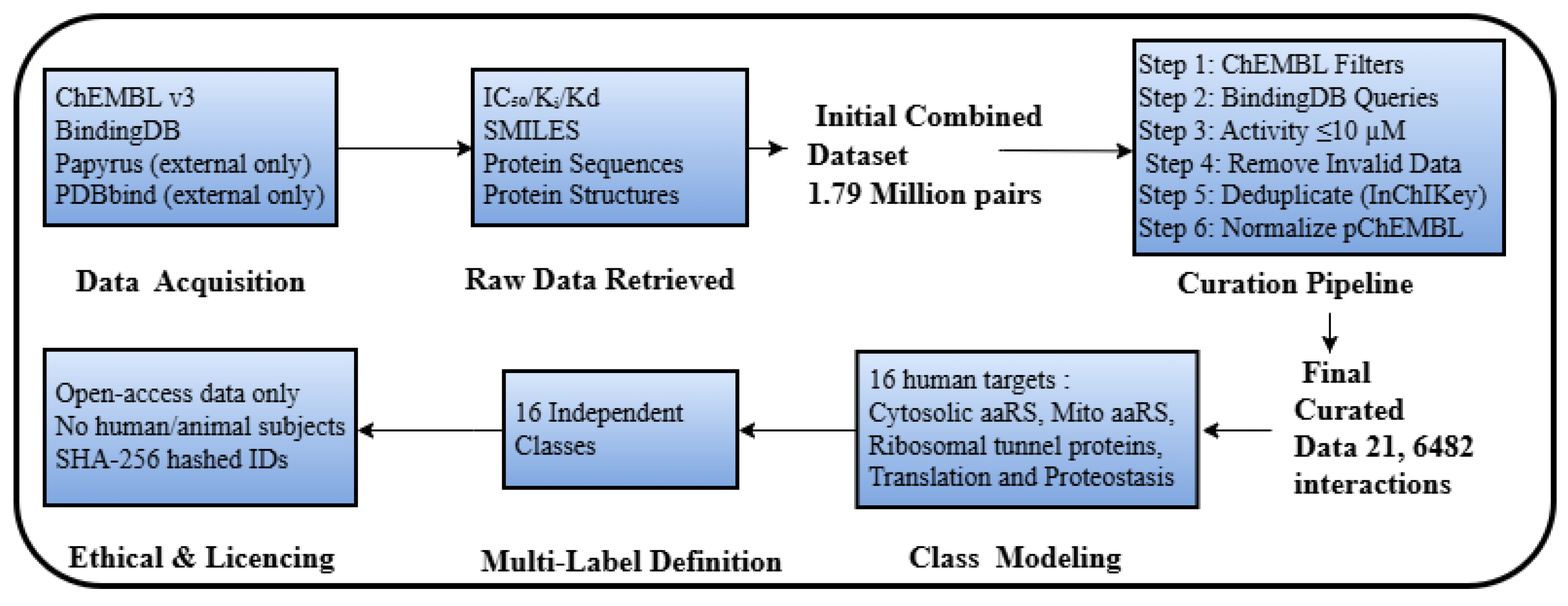 ChEMBL v3
BindingDB
Papyrus (external only)
PDBbind (external only)

Data Acquisition

$IC_{50}/K_i/Kd$
SMILES
Protein Sequences
Protein Structures

Raw Data Retrieved

Initial Combined Dataset
1.79 Million pairs

Step 1: ChEMBL Filters
Step 2: BindingDB Queries
Step 3: Activity ≤10 μM
Step 4: Remove Invalid Data
Step 5: Deduplicate (InChIKey)
Step 6: Normalize pChEMBL

Curation Pipeline

Final Curated Data 21, 6482 interactions

16 human targets :
Cytosolic aaRS, Mito aaRS,
Ribosomal tunnel proteins,
Translation and Proteostasis

Class Modeling

16 Independent Classes

Multi-Label Definition

Open-access data only
No human/animal subjects
SHA-256 hashed IDs

Ethical & Licencing